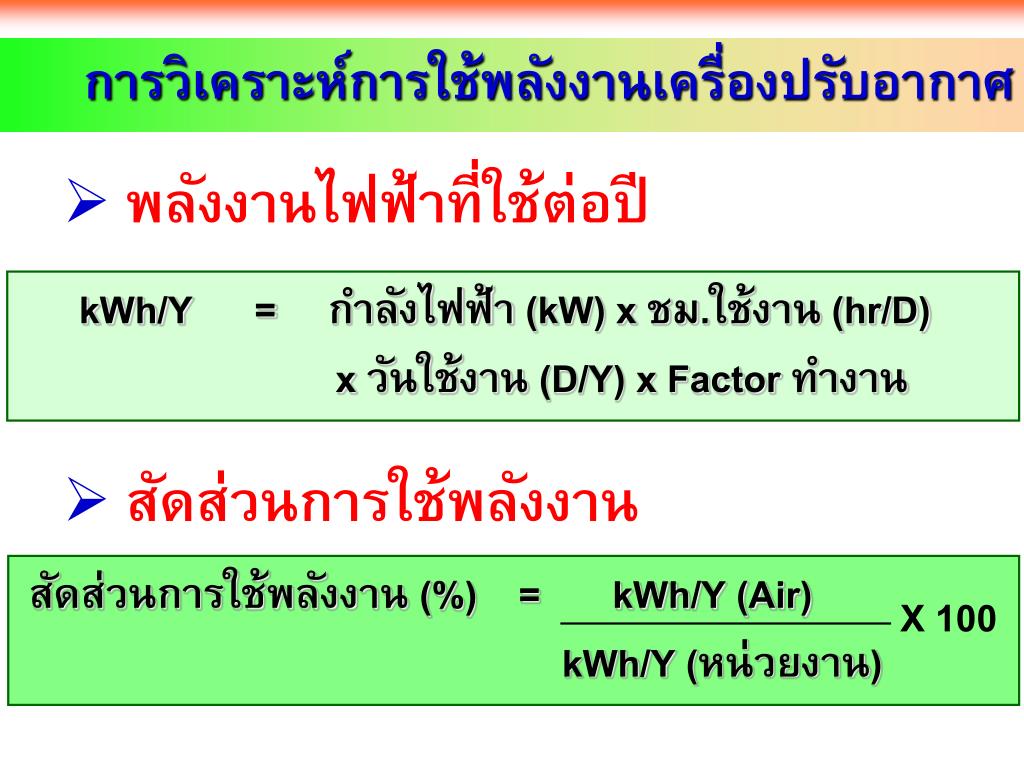 การวิเคราะห์การใช้พลังงานเครื่องปรับอากาศ

➢ พลังงานไฟฟ้าที่ใช้ต่อปี

kWh/Y = กำลังไฟฟ้า (kW) x ชม.ใช้งาน (hr/D) x วันใช้งาน (D/Y) x Factor ทำงาน

➢ สัดส่วนการใช้พลังงาน

สัดส่วนการใช้พลังงาน (%) = $\frac{\text{kWh/Y (Air)}}{\text{kWh/Y (หน่วยงาน)}}$ X 100